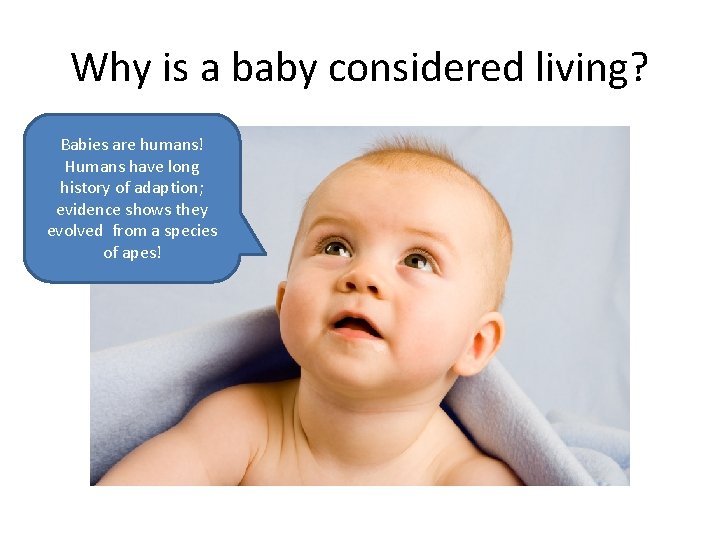 Why is a baby considered living?

Babies are humans! Humans have long history of adaption; evidence shows they evolved from a species of apes!